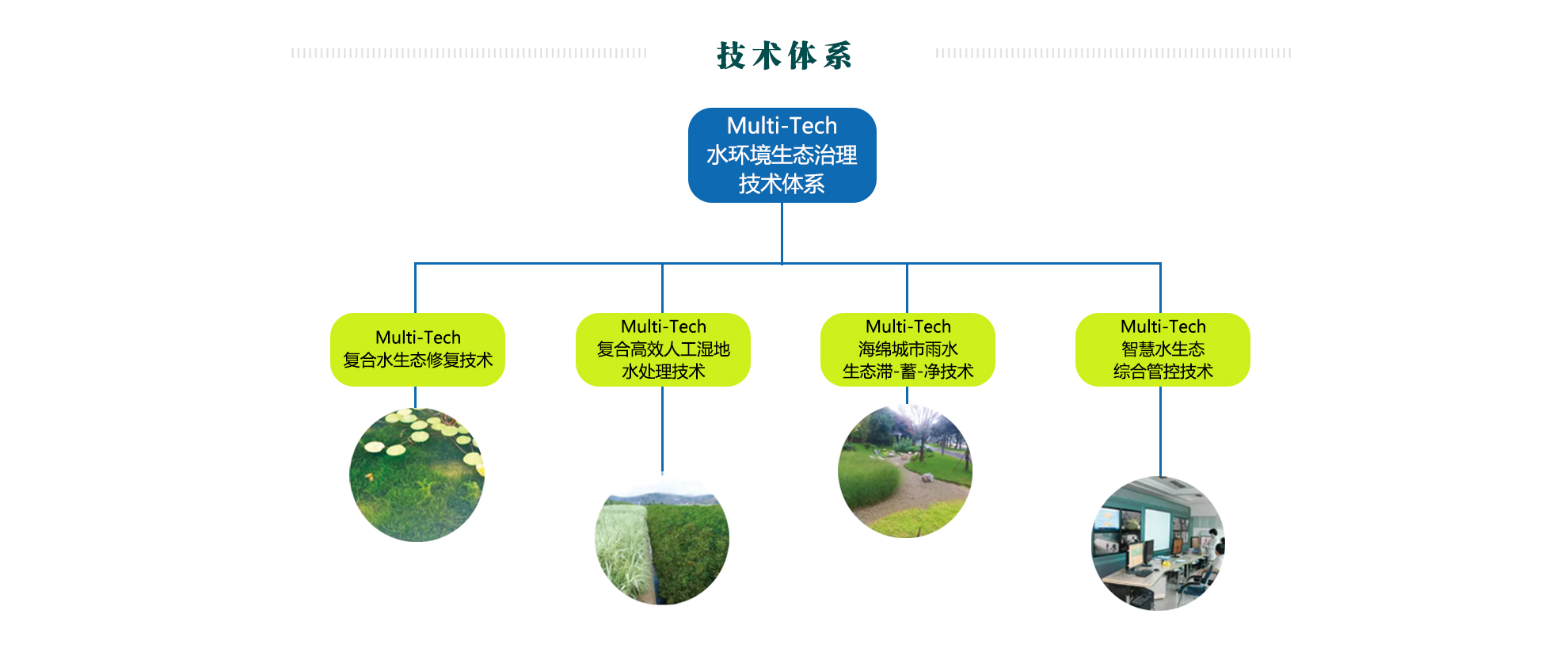 技术体系

Multi-Tech
水环境生态治理
技术体系

Multi-Tech
复合水生态修复技术

Multi-Tech
复合高效人工湿地
水处理技术

Multi-Tech
海绵城市雨水
生态滞-蓄-净技术

Multi-Tech
智慧水生态
综合管控技术